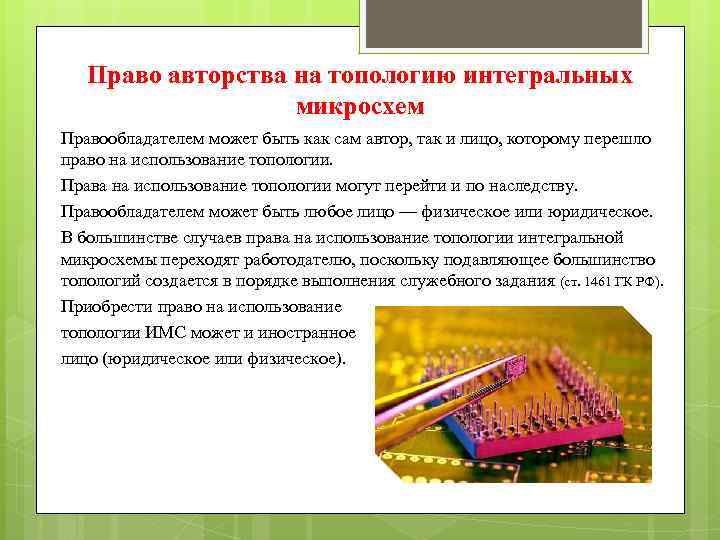 Право авторства на топологию интегральных микросхем

Правообладателем может быть как сам автор, так и лицо, которому перешло право на использование топологии.

Права на использование топологии могут перейти и по наследству.

Правообладателем может быть любое лицо — физическое или юридическое.

В большинстве случаев права на использование топологии интегральной микросхемы переходят работодателю, поскольку подавляющее большинство топологий создается в порядке выполнения служебного задания (ст. 1461 ГК РФ).

Приобрести право на использование топологии ИМС может и иностранное лицо (юридическое или физическое).